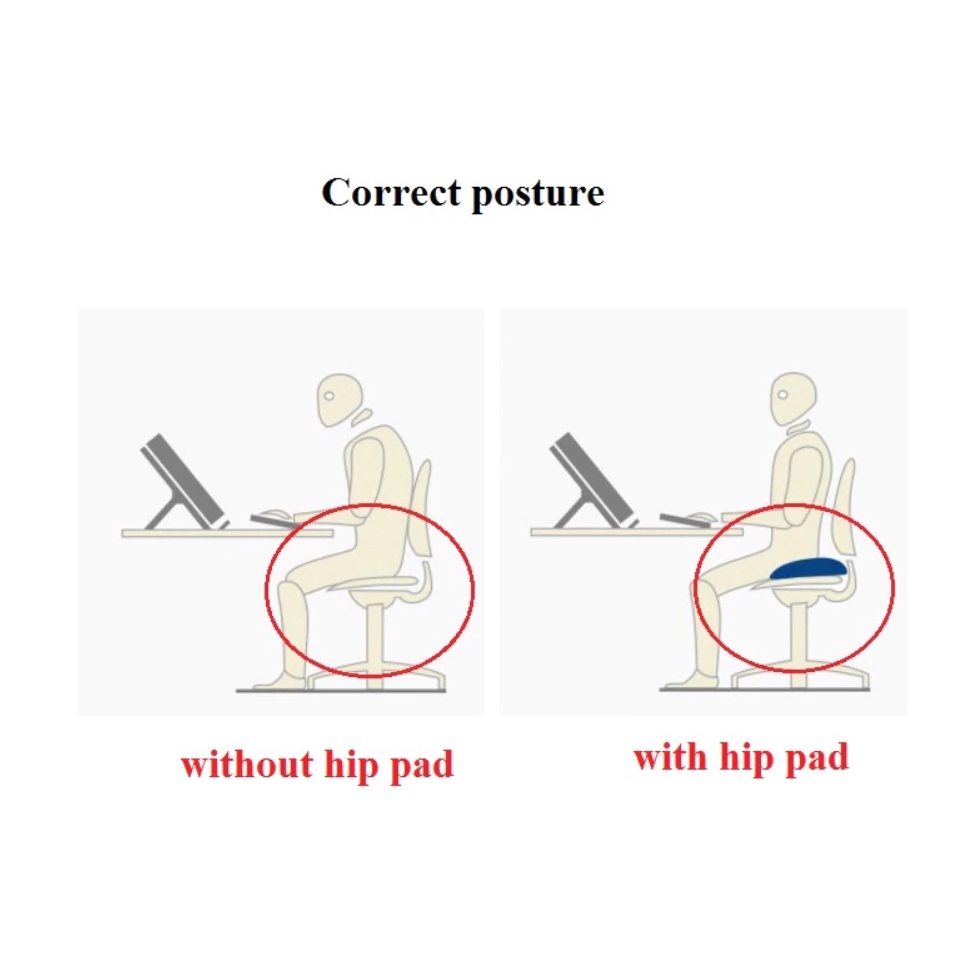 Correct posture

without hip pad

with hip pad